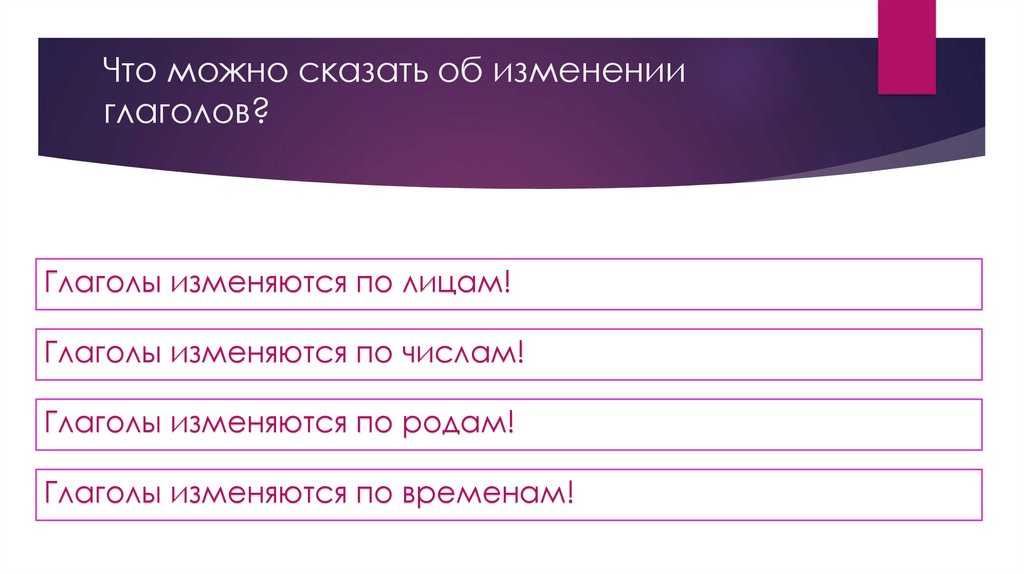 Что можно сказать об изменении глаголов?

Глаголы изменяются по лицам!

Глаголы изменяются по числам!

Глаголы изменяются по родам!

Глаголы изменяются по временам!